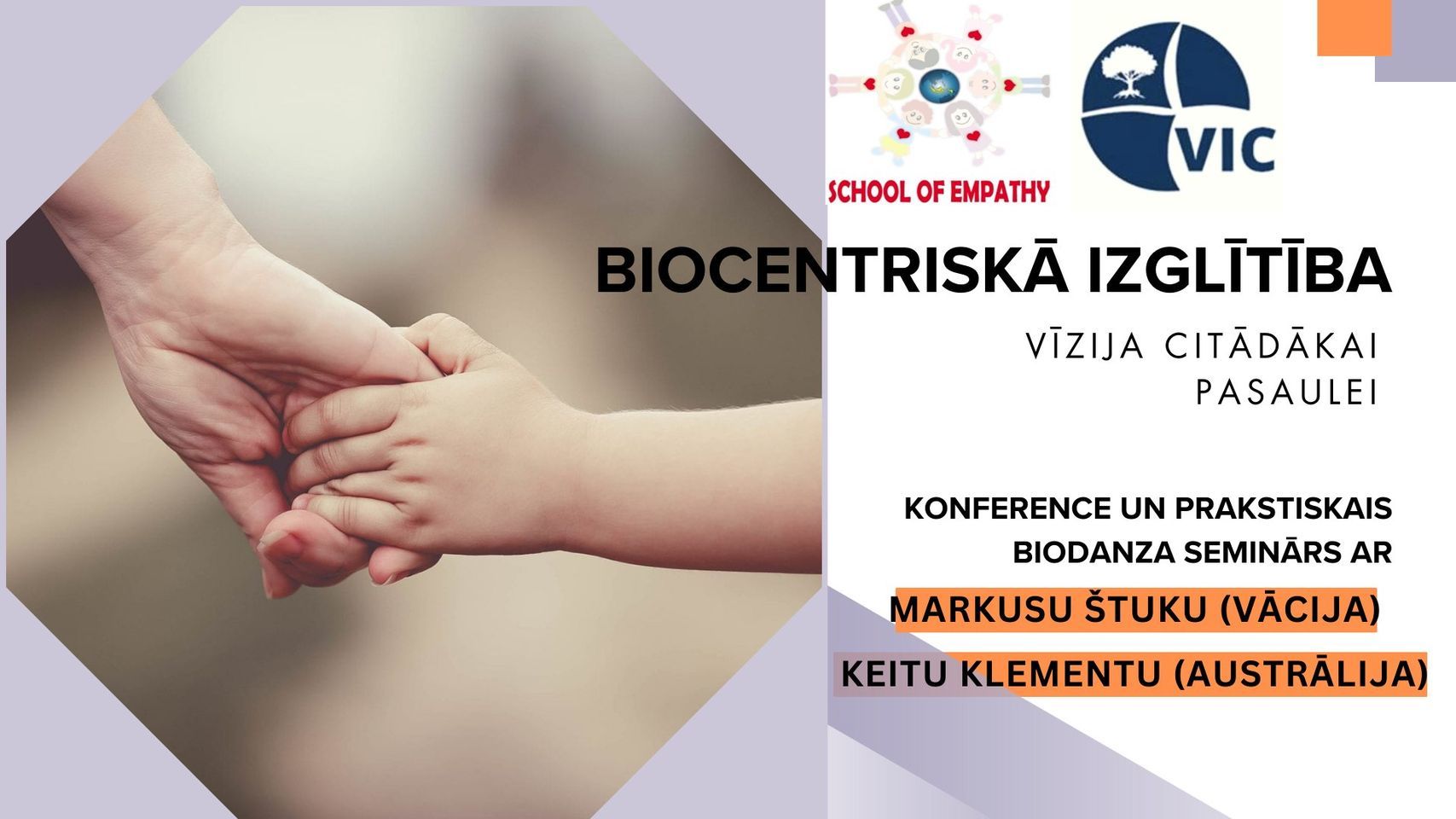 SCHOOL OF EMPATHY

VIC

BIOCENTRISKĀ IZGLĪTĪBA

VĪZIJA CITĀDĀKAI PASAULEI

KONFERENCE UN PRAKSTISKAIS BIODANZA SEMINĀRS AR

MARKUSU ŠTUKU (VĀCIJA)

KEITU KLEMENTU (AUSTRĀLIJA)